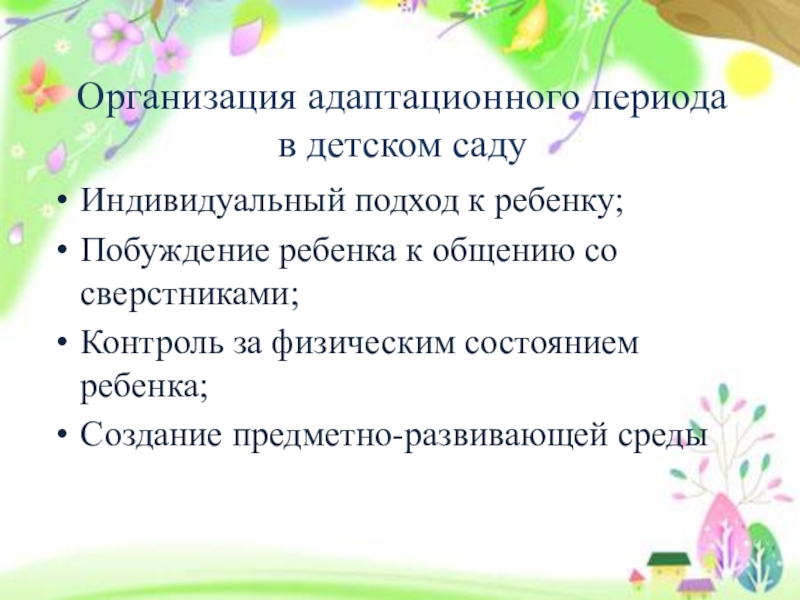 Организация адаптационного периода в детском саду

• Индивидуальный подход к ребенку;
• Побуждение ребенка к общению со сверстниками;
• Контроль за физическим состоянием ребенка;
• Создание предметно-развивающей среды